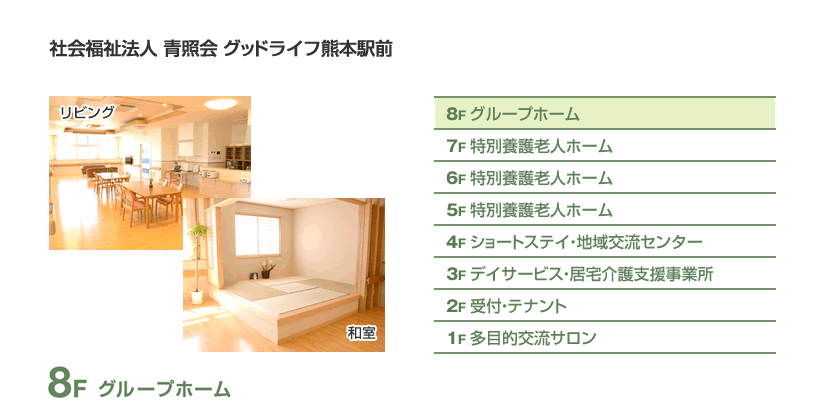 社会福祉法人 青照会 グッドライフ熊本駅前

リビング

和室

8F グループホーム

8F グループホーム
7F 特別養護老人ホーム
6F 特別養護老人ホーム
5F 特別養護老人ホーム
4F ショートステイ・地域交流センター
3F デイサービス・居宅介護支援事業所
2F 受付・テナント
1F 多目的交流サロン